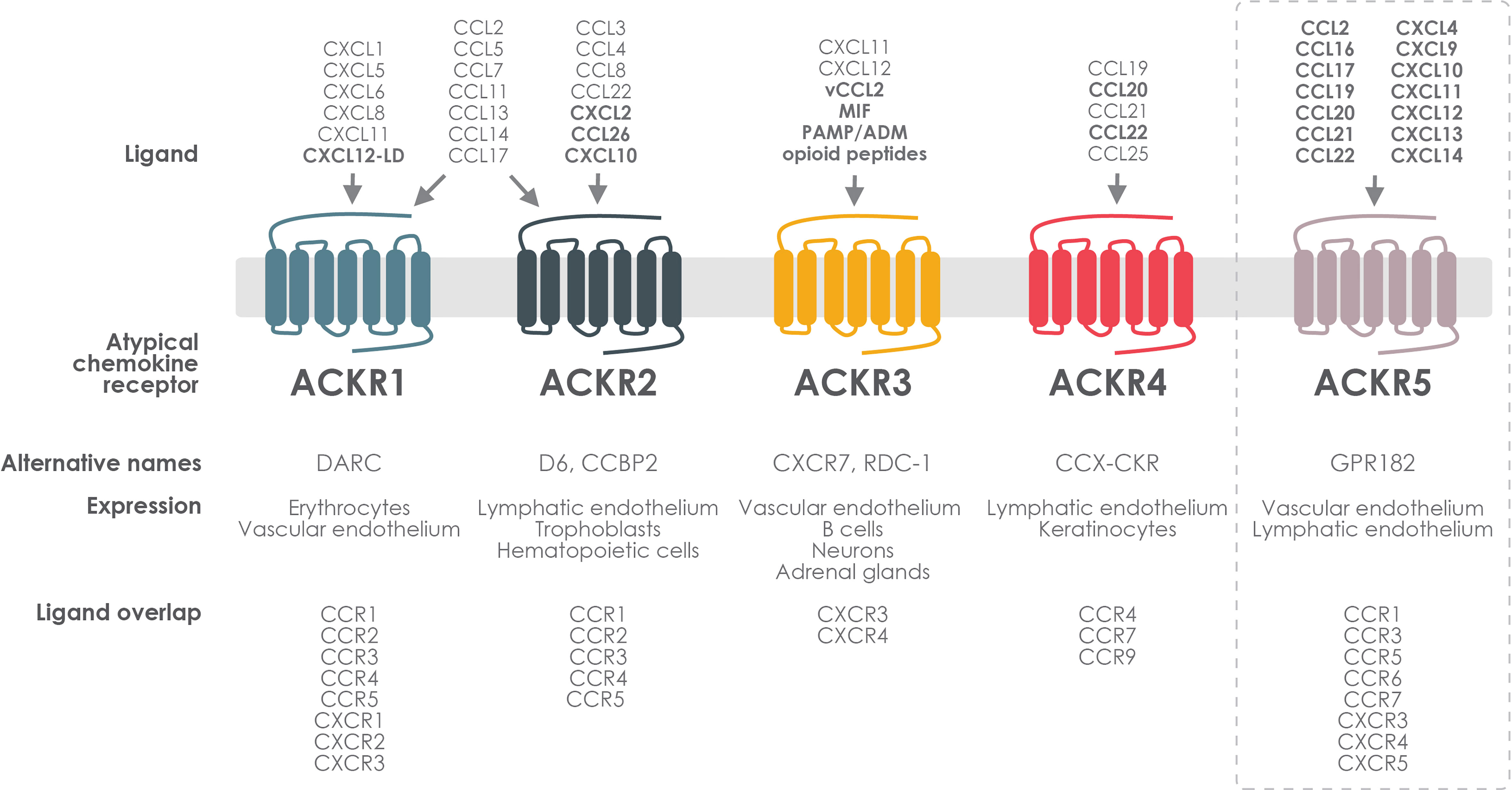 Ligand

CXCL1
CXCL5
CXCL6
CXCL8
CXCL11
CXCL12-LD

CCL2
CCL5
CCL7
CCL11
CCL13
CCL14
CCL17

CCL3
CCL4
CCL8
CCL22
CXCL2
CCL26
CXCL10

CXCL11
CXCL12
vCCL2
MIF
PAMP/ADM
opioid peptides

CCL19
CCL20
CCL21
CCL22
CCL25

CCL2
CCL16
CCL17
CCL19
CCL20
CCL21
CCL22

CXCL4
CXCL9
CXCL10
CXCL11
CXCL12
CXCL13
CXCL14

Atypical chemokine receptor

ACKR1

ACKR2

ACKR3

ACKR4

ACKR5

Alternative names

DARC

D6, CCBP2

CXCR7, RDC-1

CCX-CKR

GPR182

Expression

Erythrocytes
Vascular endothelium

Lymphatic endothelium
Trophoblasts
Hematopoietic cells

Vascular endothelium
B cells
Neurons
Adrenal glands

Lymphatic endothelium
Keratinocytes

Vascular endothelium
Lymphatic endothelium

Ligand overlap

CCR1
CCR2
CCR3
CCR4
CCR5
CXCR1
CXCR2
CXCR3

CCR1
CCR2
CCR3
CCR4
CCR5

CXCR3
CXCR4

CCR4
CCR7
CCR9

CCR1
CCR3
CCR5
CCR6
CCR7
CXCR3
CXCR4
CXCR5